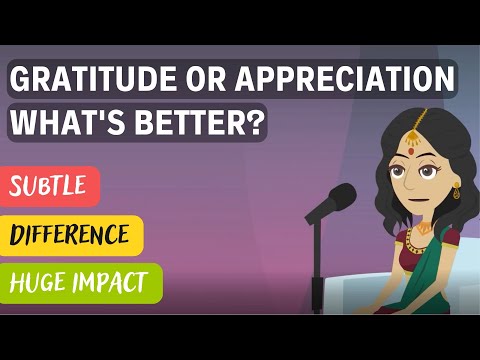 GRATITUDE OR APPRECIATION
WHAT'S BETTER?

SUBTLE

DIFFERENCE

HUGE IMPACT